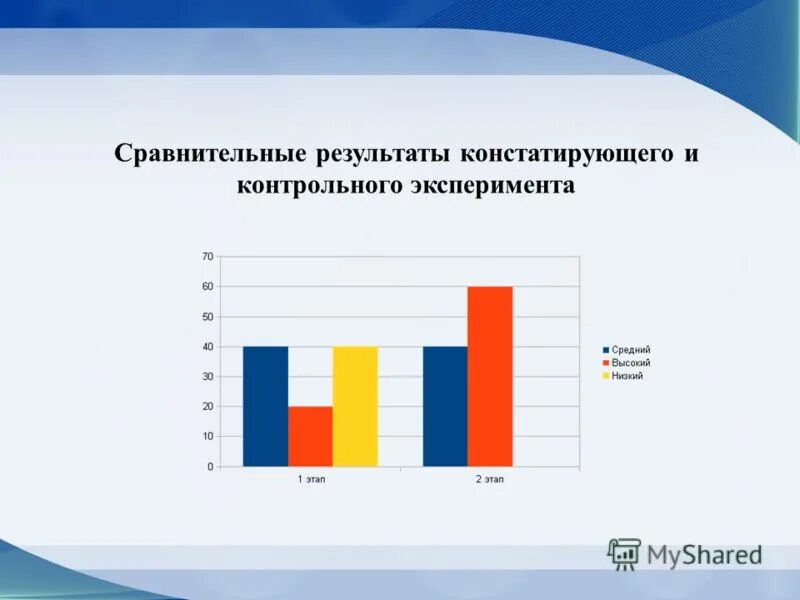 Сравнительные результаты констатирующего и контрольного эксперимента

70
60
50
40
30
20
10
0

1 этап
2 этап

Средний
Высокий
Низкий

MyShared